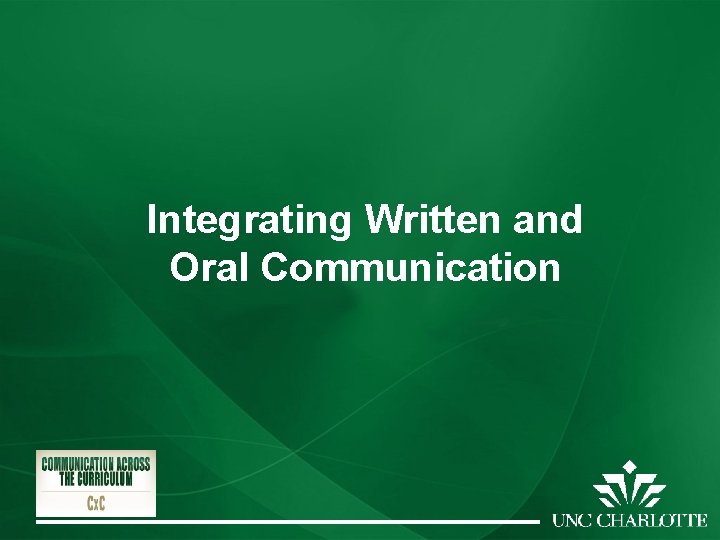 Integrating Written and Oral Communication

COMMUNICATION ACROSS THE CURRICULUM
CxC

UNC CHARLOTTE